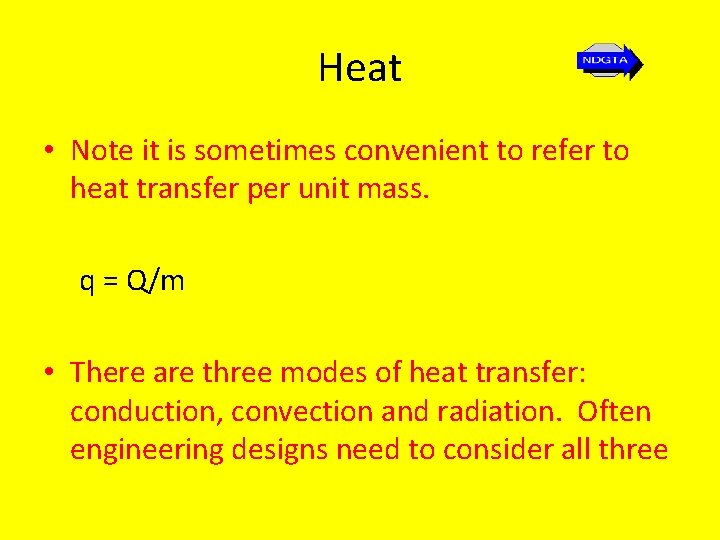 Heat

NDGTA

• Note it is sometimes convenient to refer to heat transfer per unit mass.

$q = Q/m$

• There are three modes of heat transfer: conduction, convection and radiation. Often engineering designs need to consider all three